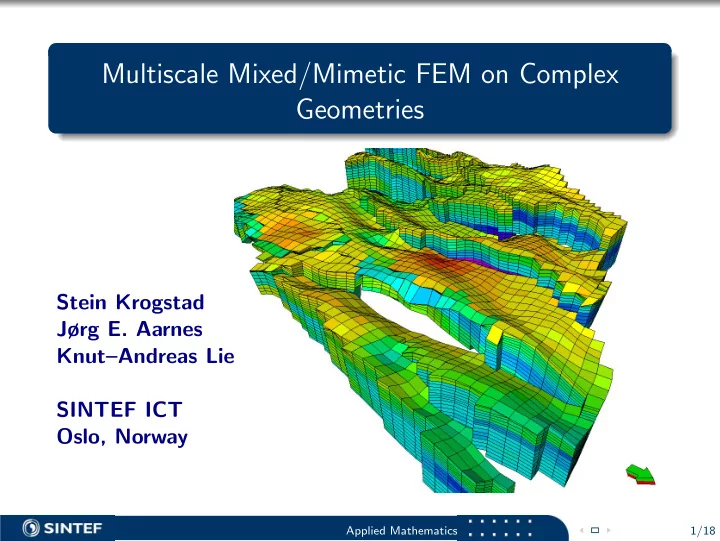 Multiscale Mixed/Mimetic FEM on Complex Geometries

Stein Krogstad
Jørg E. Aarnes
Knut–Andreas Lie

SINTEF ICT
Oslo, Norway

SINTEF

Applied Mathematics

1/18